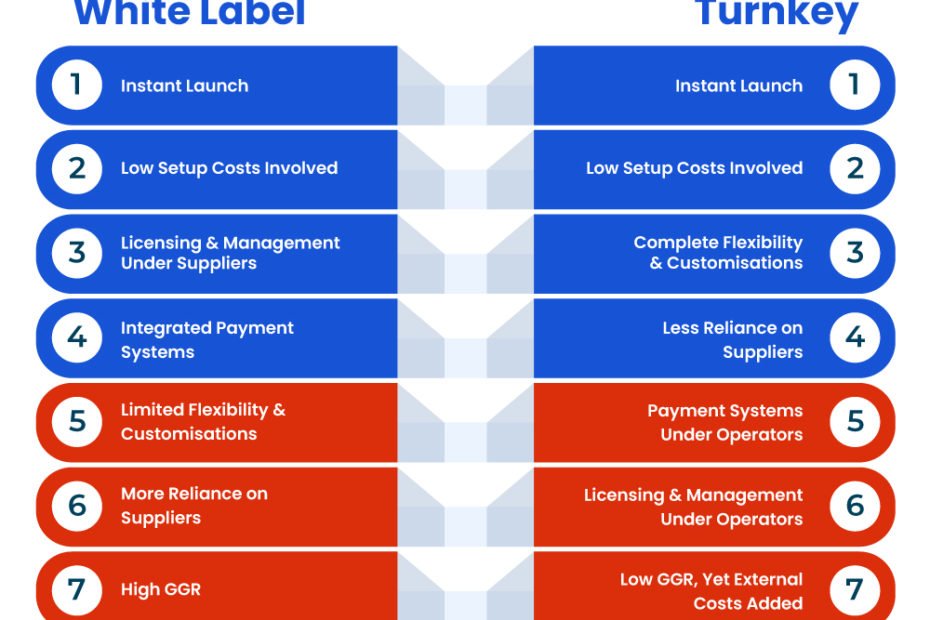 White Label

1 Instant Launch

2 Low Setup Costs Involved

3 Licensing & Management Under Suppliers

4 Integrated Payment Systems

5 Limited Flexibility & Customisations

6 More Reliance on Suppliers

7 High GGR

Turnkey

Instant Launch 1

Low Setup Costs Involved 2

Complete Flexibility & Customisations 3

Less Reliance on Suppliers 4

Payment Systems Under Operators 5

Licensing & Management Under Operators 6

Low GGR, Yet External Costs Added 7